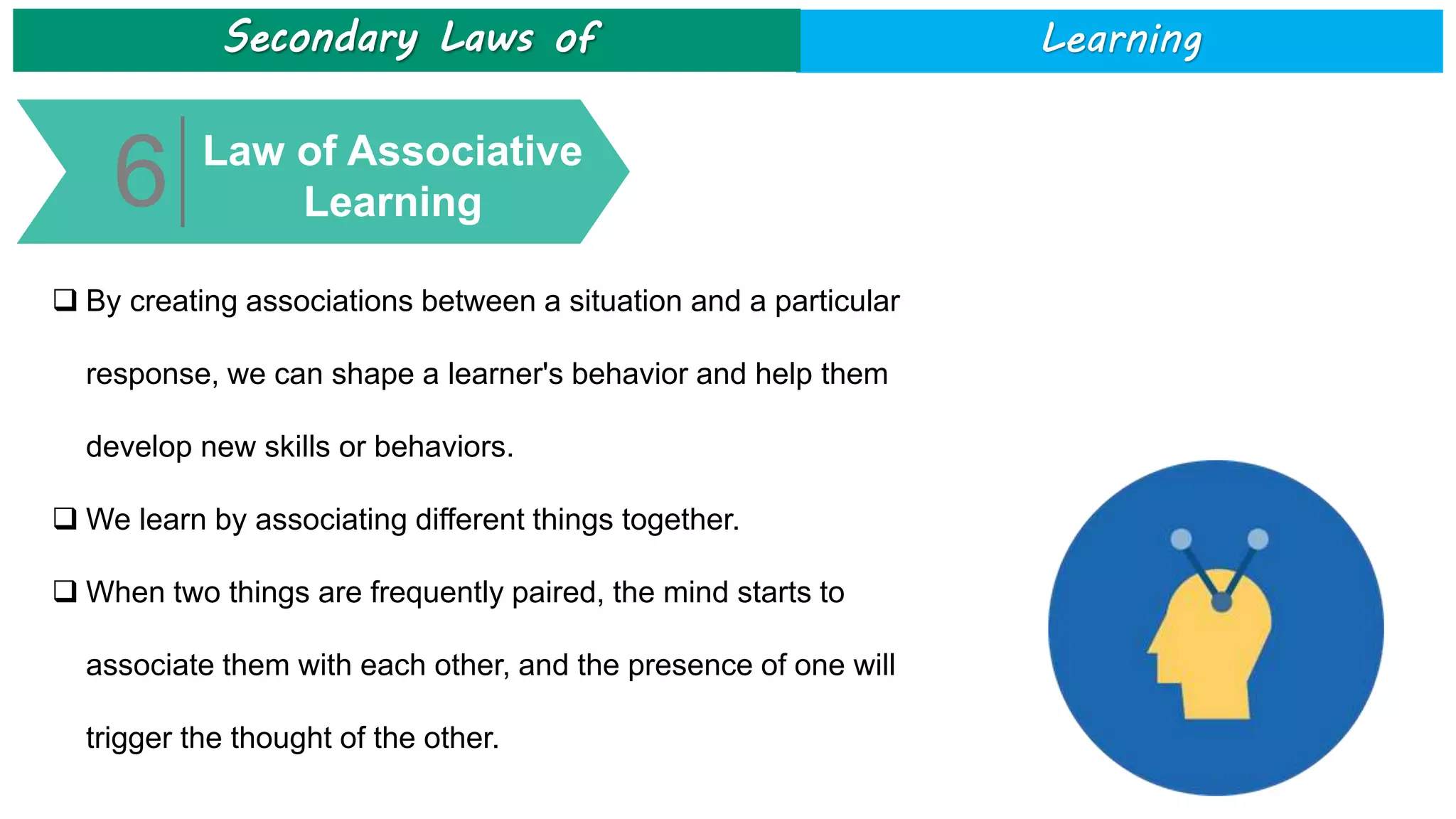 Secondary Laws of Learning

6 Law of Associative Learning

❑ By creating associations between a situation and a particular response, we can shape a learner's behavior and help them develop new skills or behaviors.

❑ We learn by associating different things together.

❑ When two things are frequently paired, the mind starts to associate them with each other, and the presence of one will trigger the thought of the other.